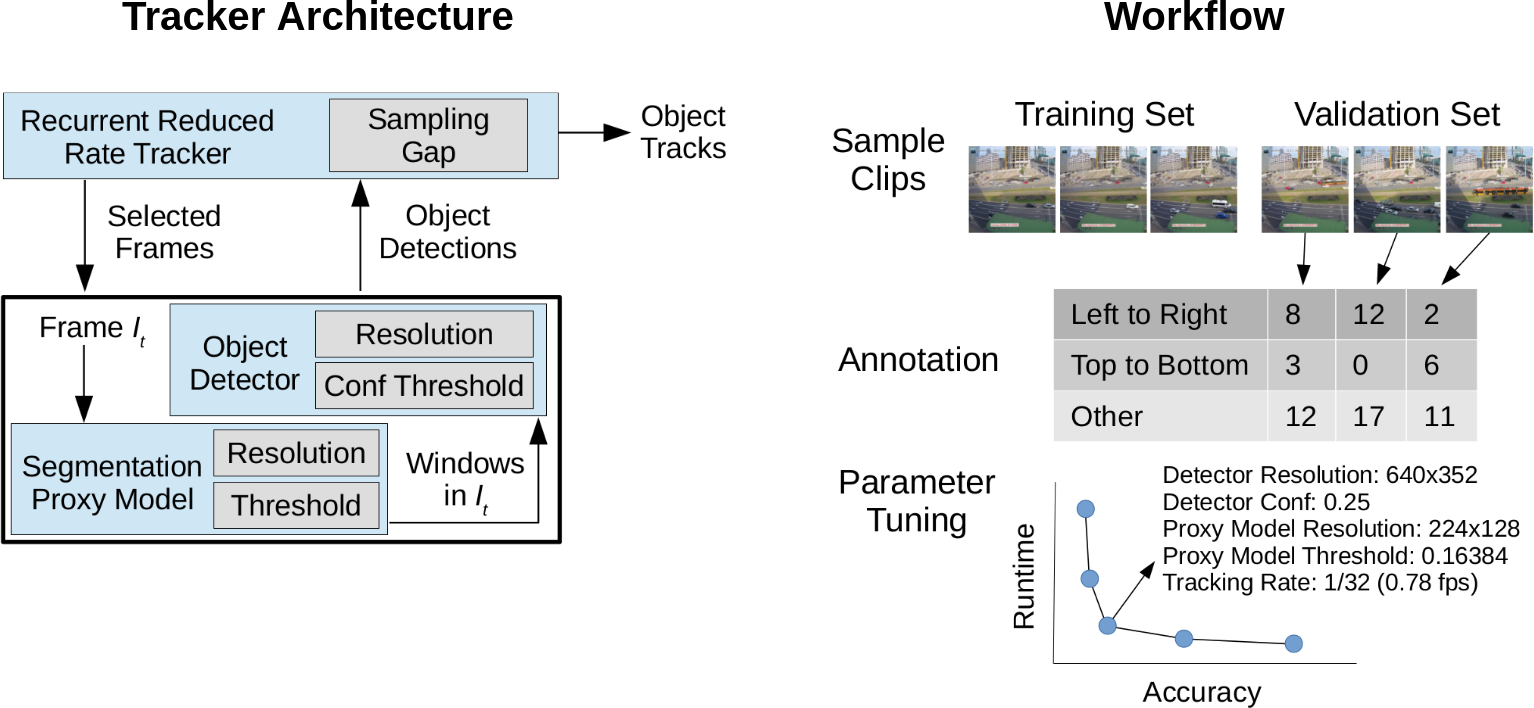 Tracker Architecture

Recurrent Reduced Rate Tracker

Sampling Gap

Object Tracks

Selected Frames

Object Detections

Frame $I_t$

Object Detector

Resolution

Conf Threshold

Segmentation Proxy Model

Resolution

Threshold

Windows in $I_t$

Workflow

Sample Clips

Training Set

Validation Set

Annotation

| Left to Right | 8 | 12 | 2 |
|---|---|---|---|
| Top to Bottom | 3 | 0 | 6 |
| Other | 12 | 17 | 11 |

Parameter Tuning

Detector Resolution: 640x352
Detector Conf: 0.25
Proxy Model Resolution: 224x128
Proxy Model Threshold: 0.16384
Tracking Rate: 1/32 (0.78 fps)

Runtime

Accuracy